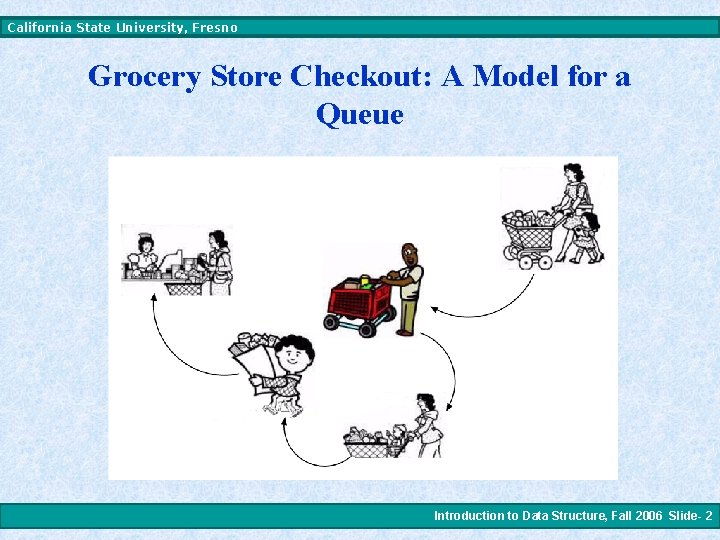 California State University, Fresno

Grocery Store Checkout: A Model for a Queue

Introduction to Data Structure, Fall 2006 Slide- 2